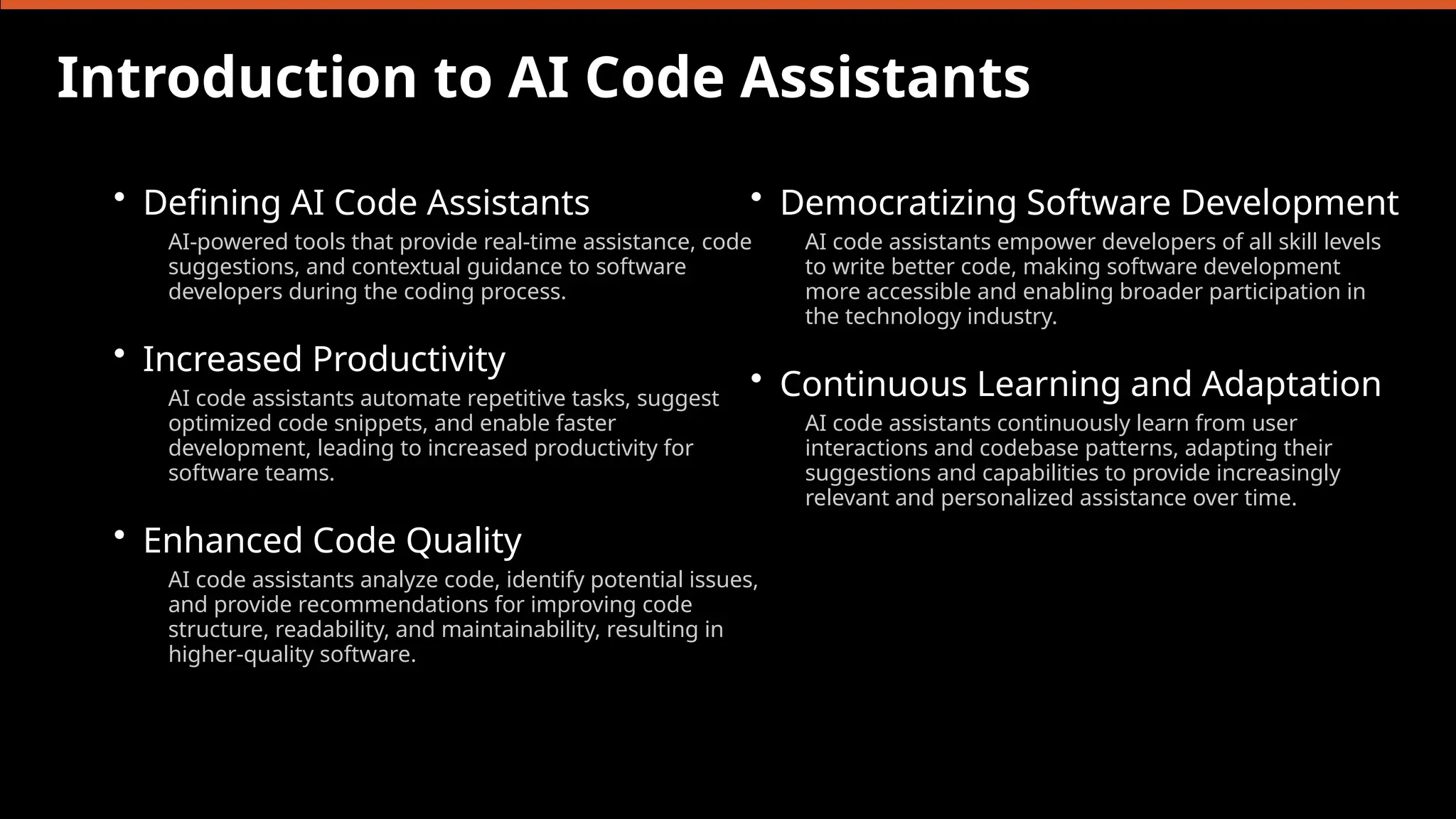 Introduction to AI Code Assistants

• Defining AI Code Assistants
AI-powered tools that provide real-time assistance, code suggestions, and contextual guidance to software developers during the coding process.

• Increased Productivity
AI code assistants automate repetitive tasks, suggest optimized code snippets, and enable faster development, leading to increased productivity for software teams.

• Enhanced Code Quality
AI code assistants analyze code, identify potential issues, and provide recommendations for improving code structure, readability, and maintainability, resulting in higher-quality software.

• Democratizing Software Development
AI code assistants empower developers of all skill levels to write better code, making software development more accessible and enabling broader participation in the technology industry.

• Continuous Learning and Adaptation
AI code assistants continuously learn from user interactions and codebase patterns, adapting their suggestions and capabilities to provide increasingly relevant and personalized assistance over time.